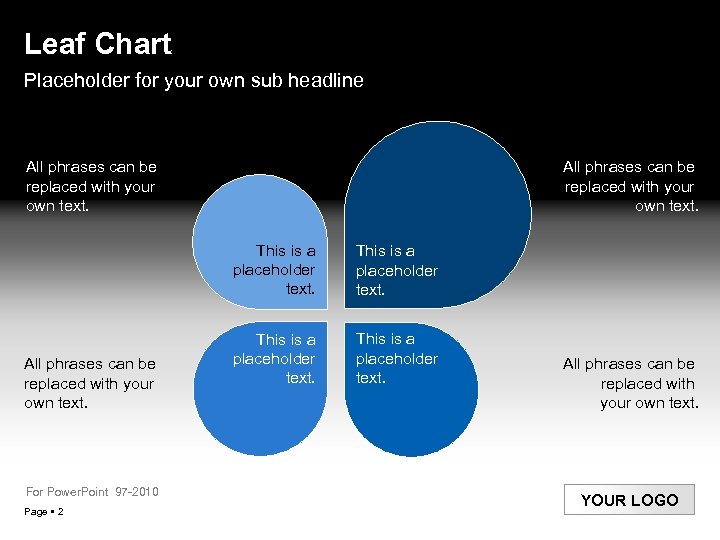 Leaf Chart

Placeholder for your own sub headline

All phrases can be replaced with your own text.

This is a placeholder text.

This is a placeholder text.

All phrases can be replaced with your own text.

All phrases can be replaced with your own text.

This is a placeholder text.

This is a placeholder text.

All phrases can be replaced with your own text.

For PowerPoint 97-2010

Page ▪ 2

YOUR LOGO